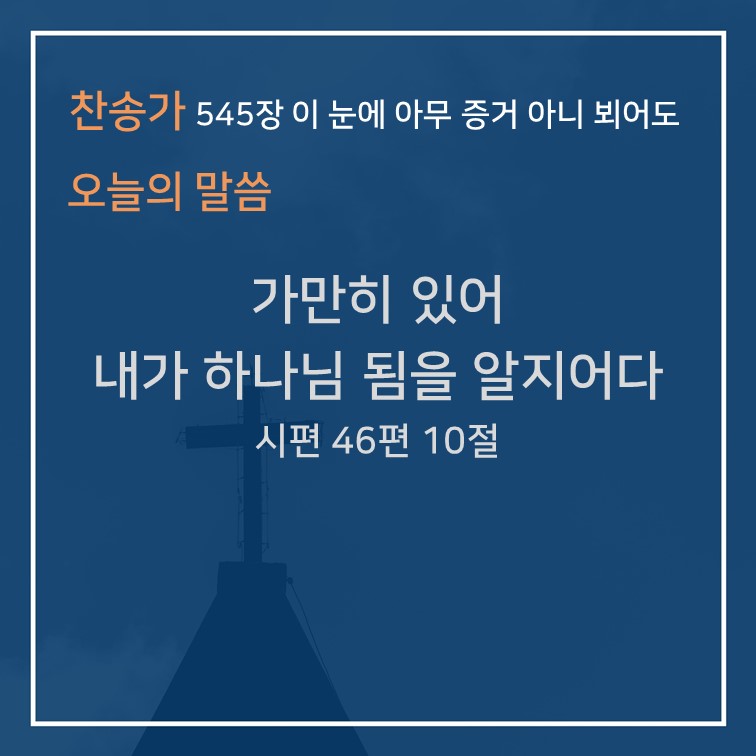 찬송가 545장 이 눈에 아무 증거 아니 뵈어도

오늘의 말씀

가만히 있어
내가 하나님 됨을 알지어다

시편 46편 10절